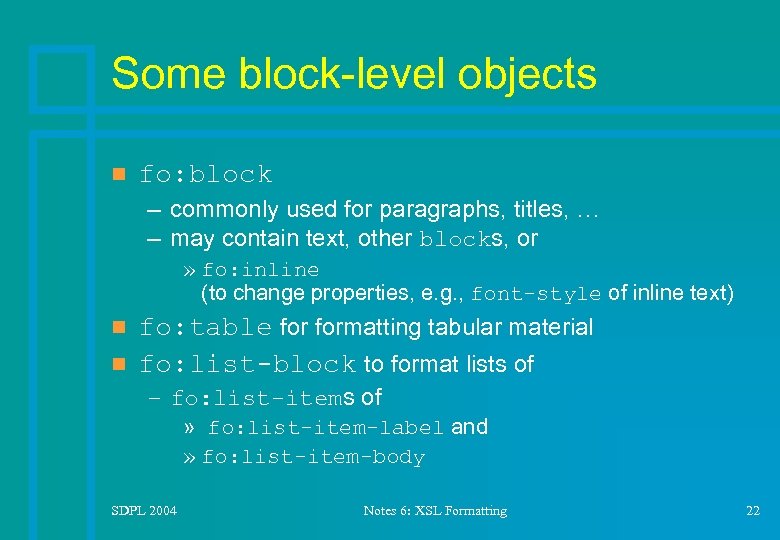 Some block-level objects

fo:block

– commonly used for paragraphs, titles, …

– may contain text, other blocks, or

» fo:inline (to change properties, e.g., font-style of inline text)

fo:table for formatting tabular material

fo:list-block to format lists of

– fo:list-items of

» fo:list-item-label and

» fo:list-item-body

SDPL 2004 Notes 6: XSL Formatting 22